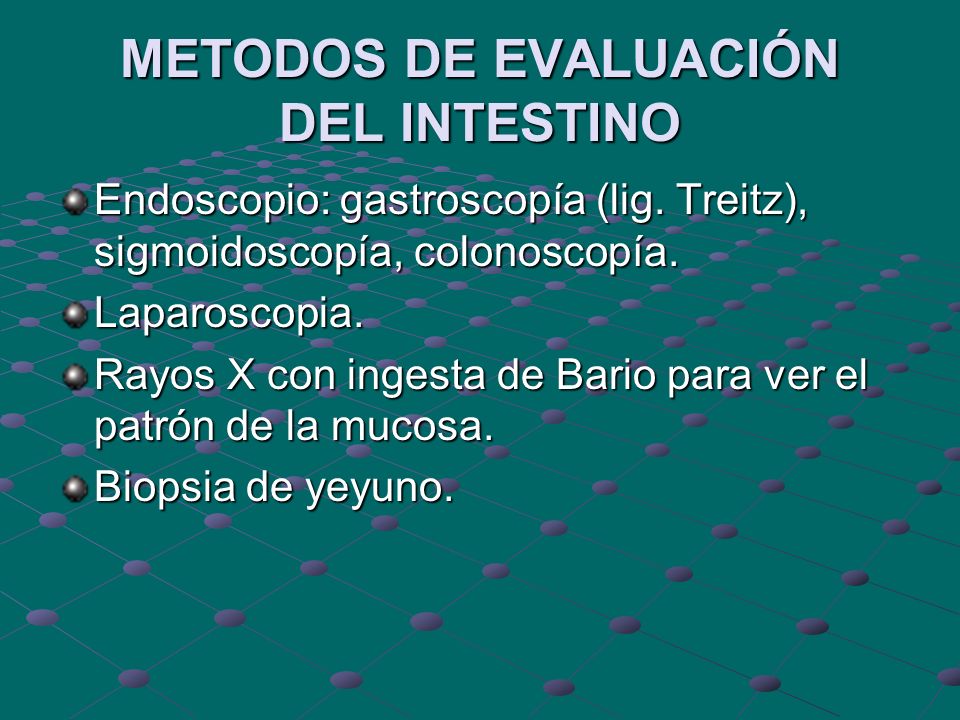 METODOS DE EVALUACIÓN DEL INTESTINO

Endoscopio: gastroscopía (lig. Treitz), sigmoidoscopía, colonoscopía.

Laparoscopia.

Rayos X con ingesta de Bario para ver el patrón de la mucosa.

Biopsia de yeyuno.